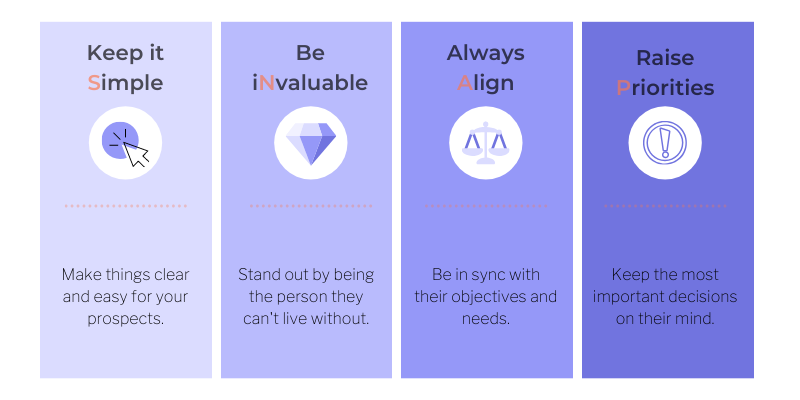 Keep it Simple

Make things clear and easy for your prospects.

Be iNvaluable

Stand out by being the person they can't live without.

Always Align

Be in sync with their objectives and needs.

Raise Priorities

Keep the most important decisions on their mind.